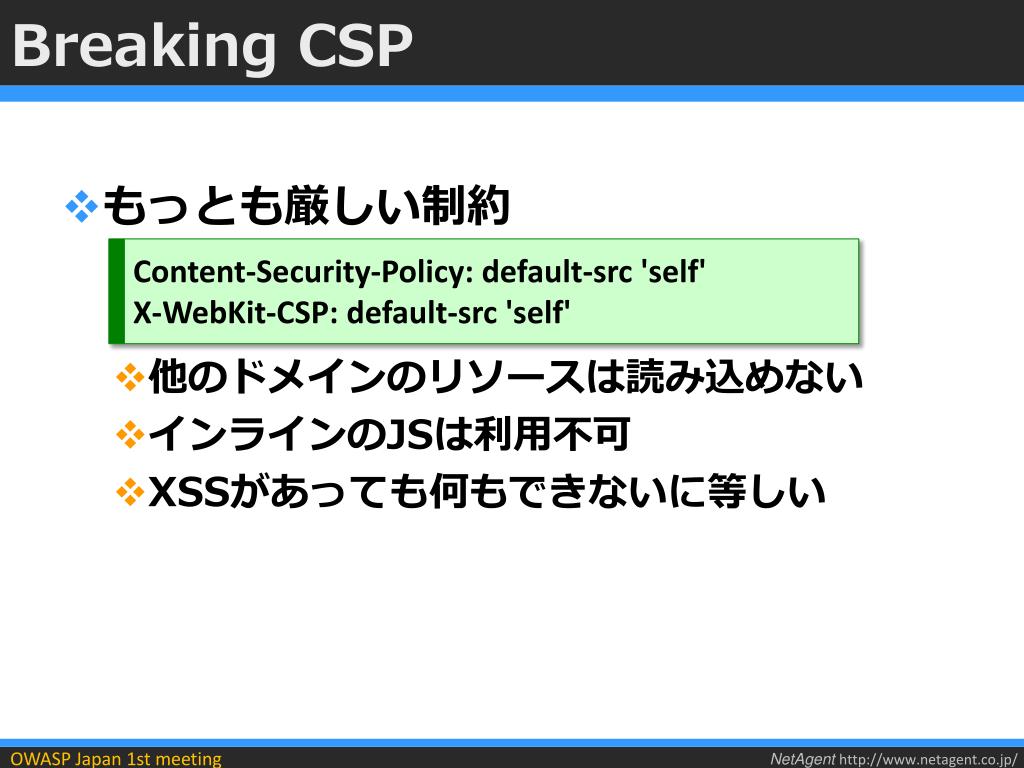 Breaking CSP

❖もっとも厳しい制約

Content-Security-Policy: default-src 'self'
X-WebKit-CSP: default-src 'self'

❖他のドメインのリソースは読み込めない
❖インラインのJSは利用不可
❖XSSがあっても何もできないに等しい

OWASP Japan 1st meeting

NetAgent http://www.netagent.co.jp/